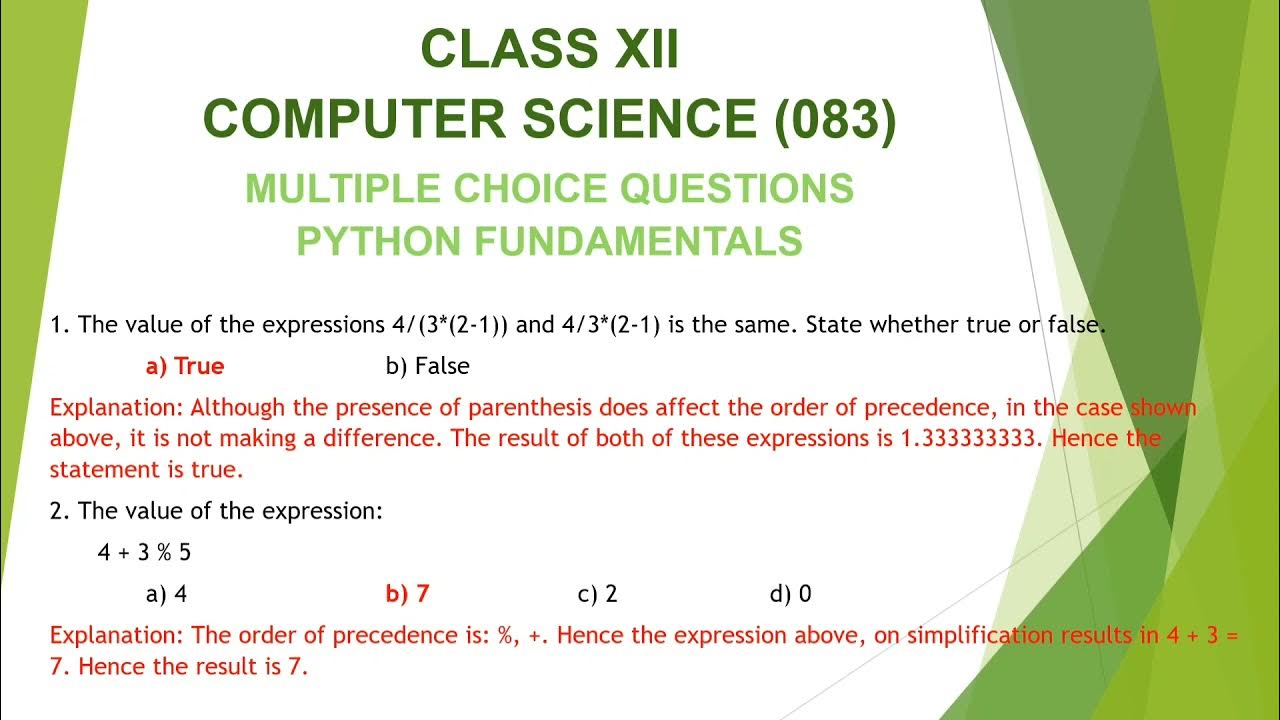 CLASS XII
COMPUTER SCIENCE (083)

MULTIPLE CHOICE QUESTIONS
PYTHON FUNDAMENTALS

1. The value of the expressions 4/(3*(2-1)) and 4/3*(2-1) is the same. State whether true or false.

a) True b) False

Explanation: Although the presence of parenthesis does affect the order of precedence, in the case shown above, it is not making a difference. The result of both of these expressions is 1.333333333. Hence the statement is true.

2. The value of the expression:

4 + 3 % 5

a) 4 b) 7 c) 2 d) 0

Explanation: The order of precedence is: %, +. Hence the expression above, on simplification results in 4 + 3 = 7. Hence the result is 7.